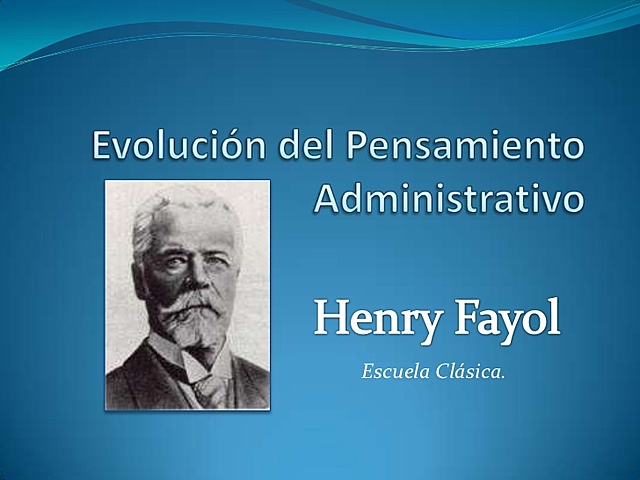 Evolución del Pensamiento Administrativo

Henry Fayol

Escuela Clásica.